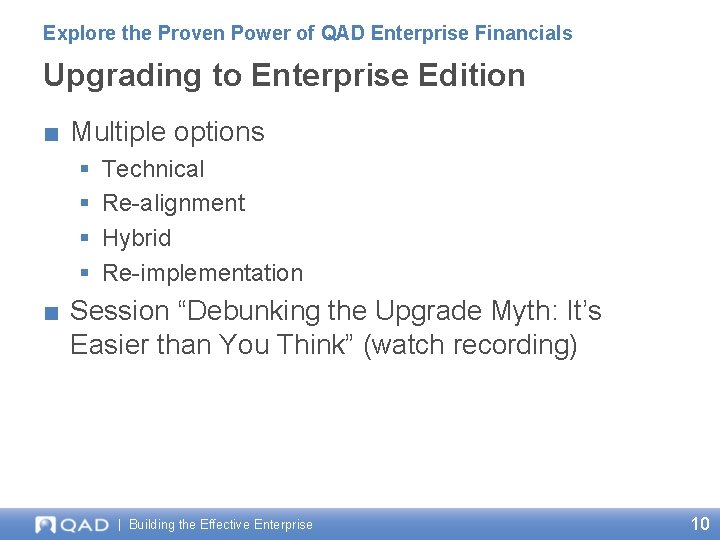 Explore the Proven Power of QAD Enterprise Financials

Upgrading to Enterprise Edition

■ Multiple options
▪ Technical
▪ Re-alignment
▪ Hybrid
▪ Re-implementation

■ Session “Debunking the Upgrade Myth: It’s Easier than You Think” (watch recording)

QAD | Building the Effective Enterprise

10